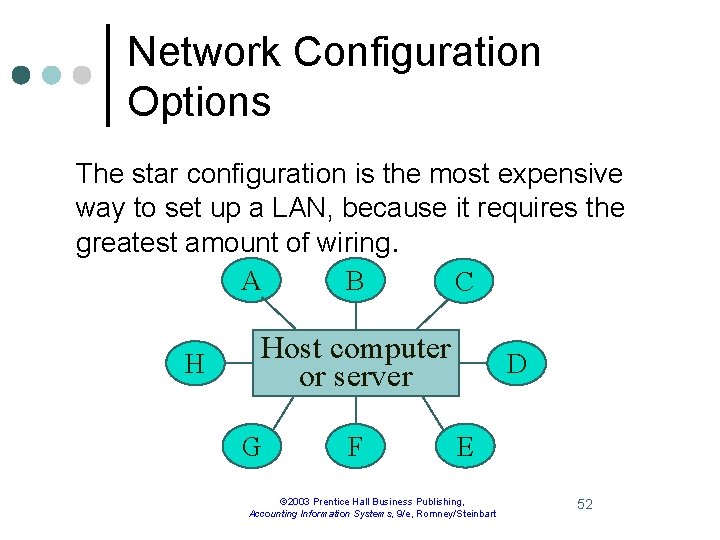 Network Configuration Options

The star configuration is the most expensive way to set up a LAN, because it requires the greatest amount of wiring.

A

B

C

H

Host computer or server

D

G

F

E

©2003 Prentice Hall Business Publishing, Accounting Information Systems, 9/e, Romney/Steinbart

52